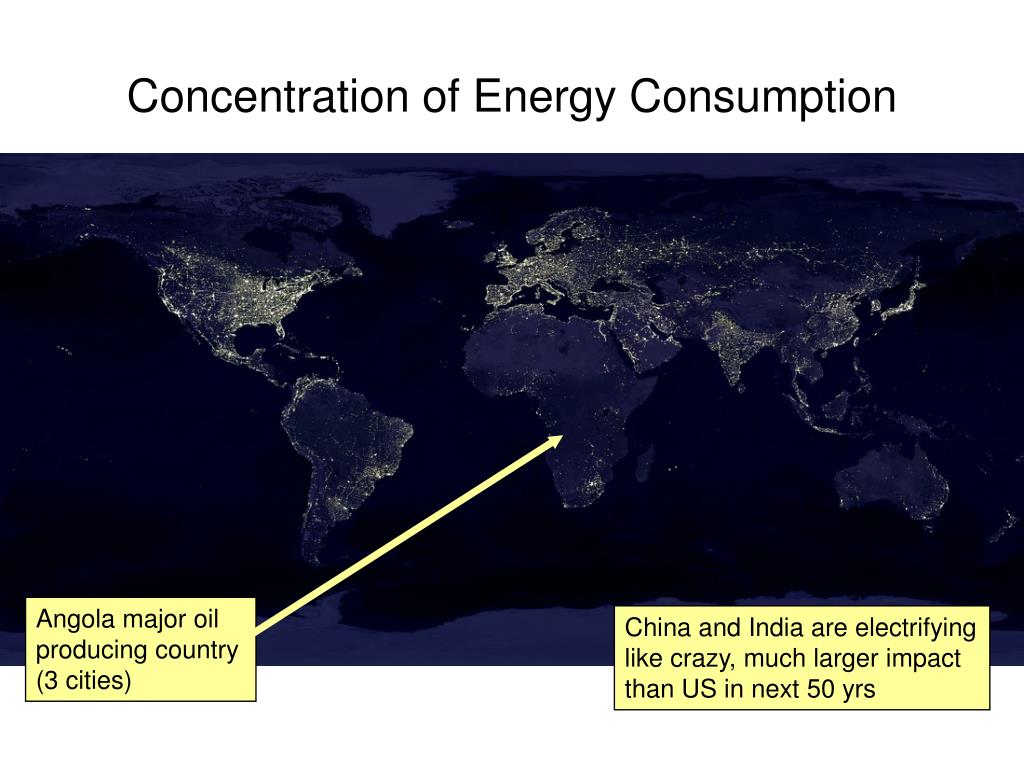 Concentration of Energy Consumption

Angola major oil producing country (3 cities)

China and India are electrifying like crazy, much larger impact than US in next 50 yrs